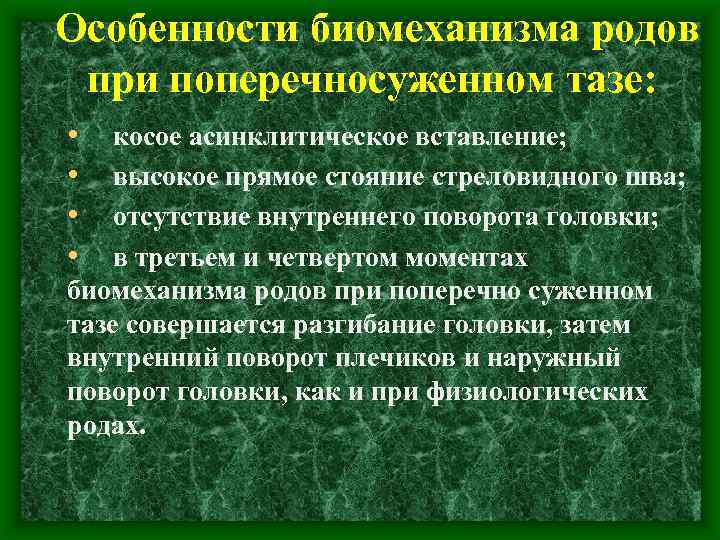 Особенности биомеханизма родов при поперечносуженном тазе:

• косое асинклитическое вставление;

• высокое прямое стояние стреловидного шва;

• отсутствие внутреннего поворота головки;

• в третьем и четвертом моментах биомеханизма родов при поперечно суженном тазе совершается разгибание головки, затем внутренний поворот плечиков и наружный поворот головки, как и при физиологических родах.